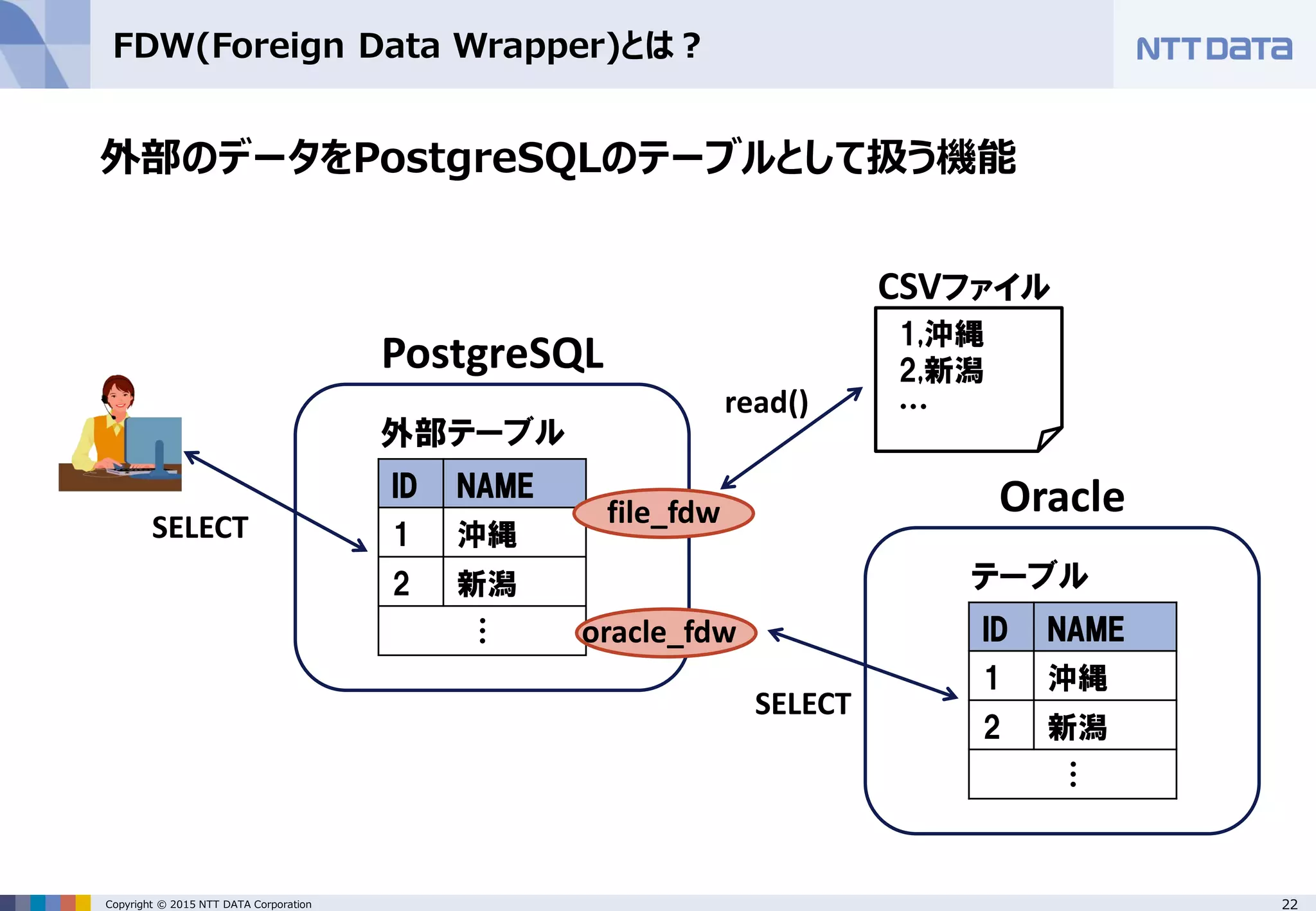 FDW(Foreign Data Wrapper)とは？

NTT DATA

外部のデータをPostgreSQLのテーブルとして扱う機能

SELECT

PostgreSQL

外部テーブル

| ID | NAME |
|---|---|
| 1 | 沖縄 |
| 2 | 新潟 |
| ⋮ | |

file_fdw

oracle_fdw

read()

CSVファイル

1,沖縄
2,新潟
…

Oracle

テーブル

| ID | NAME |
|---|---|
| 1 | 沖縄 |
| 2 | 新潟 |
| ⋮ | |

SELECT

Copyright © 2015 NTT DATA Corporation

22